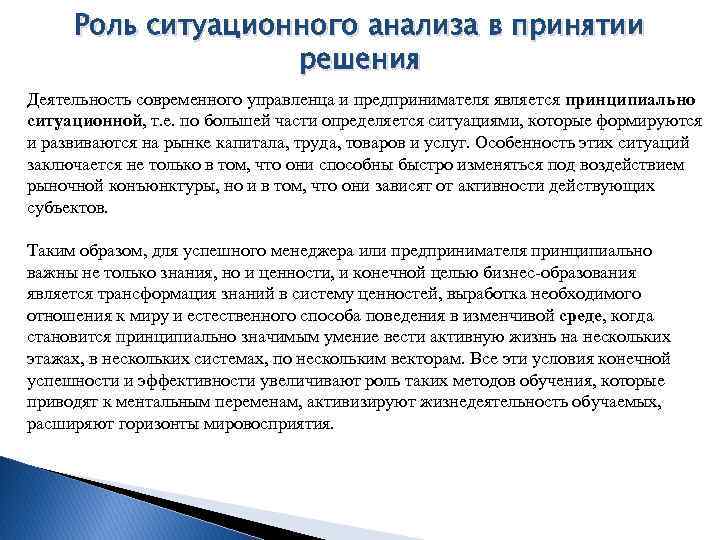 Роль ситуационного анализа в принятии решения

Деятельность современного управленца и предпринимателя является принципиально ситуационной, т.е. по большей части определяется ситуациями, которые формируются и развиваются на рынке капитала, труда, товаров и услуг. Особенность этих ситуаций заключается не только в том, что они способны быстро изменяться под воздействием рыночной конъюнктуры, но и в том, что они зависят от активности действующих субъектов.

Таким образом, для успешного менеджера или предпринимателя принципиально важны не только знания, но и ценности, и конечной целью бизнес-образования является трансформация знаний в систему ценностей, выработка необходимого отношения к миру и естественного способа поведения в изменчивой среде, когда становится принципиально значимым умение вести активную жизнь на нескольких этажах, в нескольких системах, по нескольким векторам. Все эти условия конечной успешности и эффективности увеличивают роль таких методов обучения, которые приводят к ментальным переменам, активизируют жизнедеятельность обучаемых, расширяют горизонты мировосприятия.